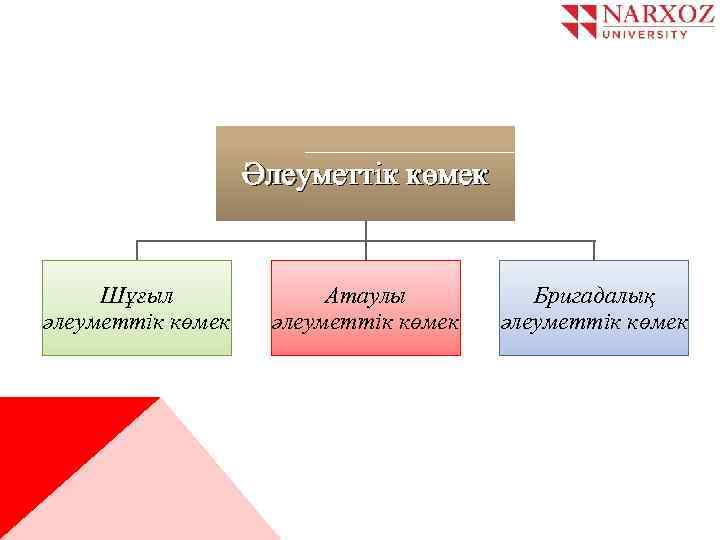 NARXOZ
UNIVERSITY

Әлеуметтік көмек

Шұғыл әлеуметтік көмек

Атаулы әлеуметтік көмек

Бригадалық әлеуметтік көмек